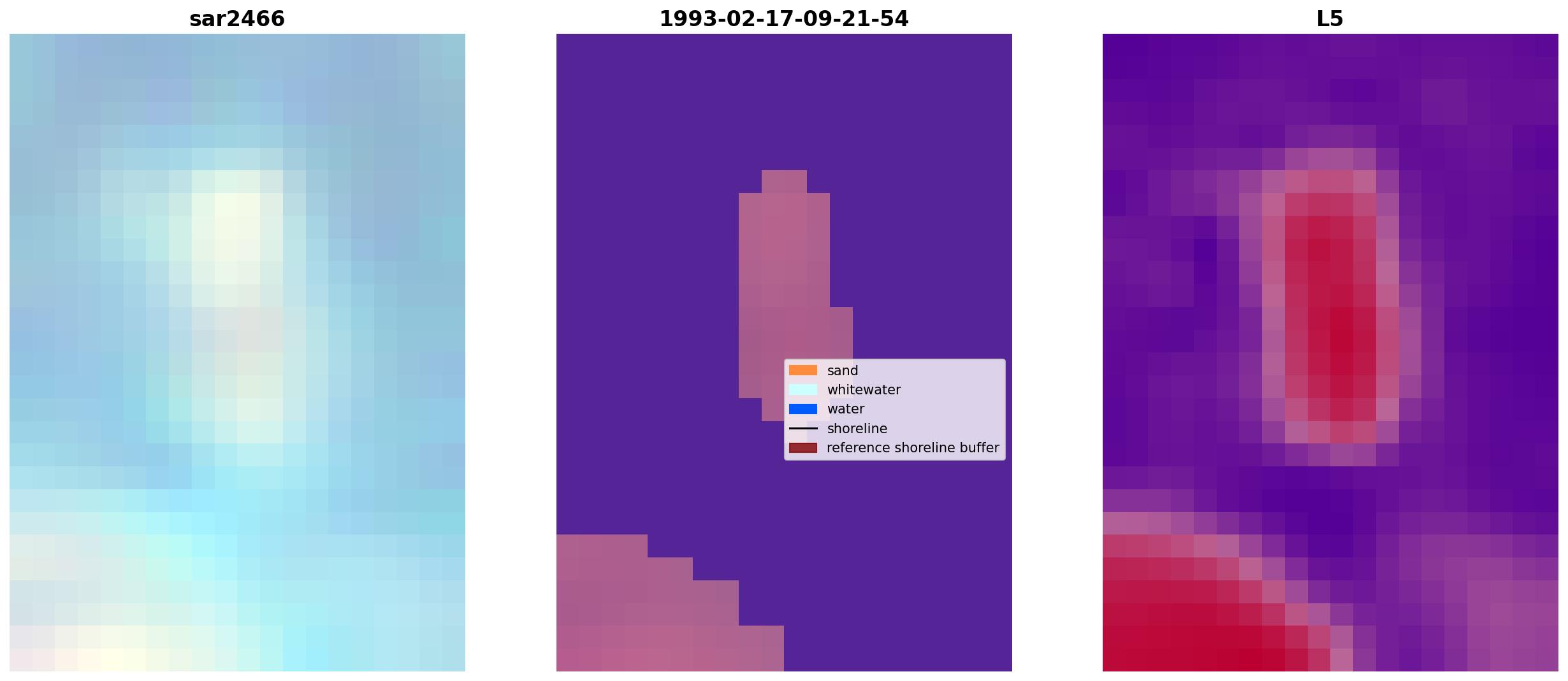 sar2466

1993-02-17-09-21-54

sand
whitewater
water
shoreline
reference shoreline buffer

L5